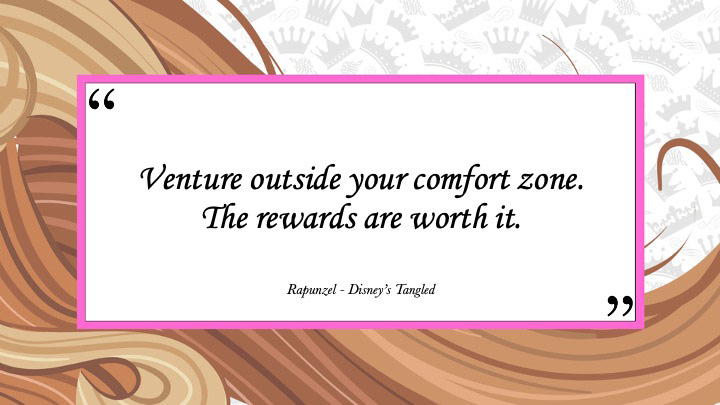 “

Venture outside your comfort zone. The rewards are worth it.

Rapunzel - Disney’s Tangled

”